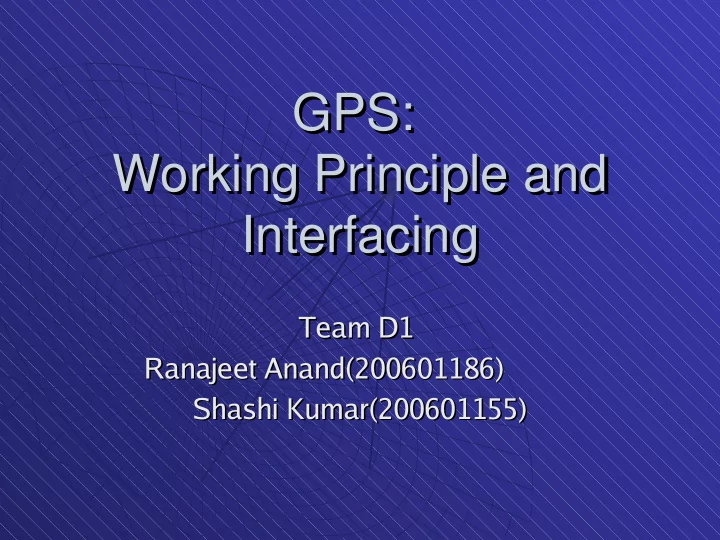 GPS:
Working Principle and Interfacing

Team D1
Ranajeet Anand(200601186)
Shashi Kumar(200601155)